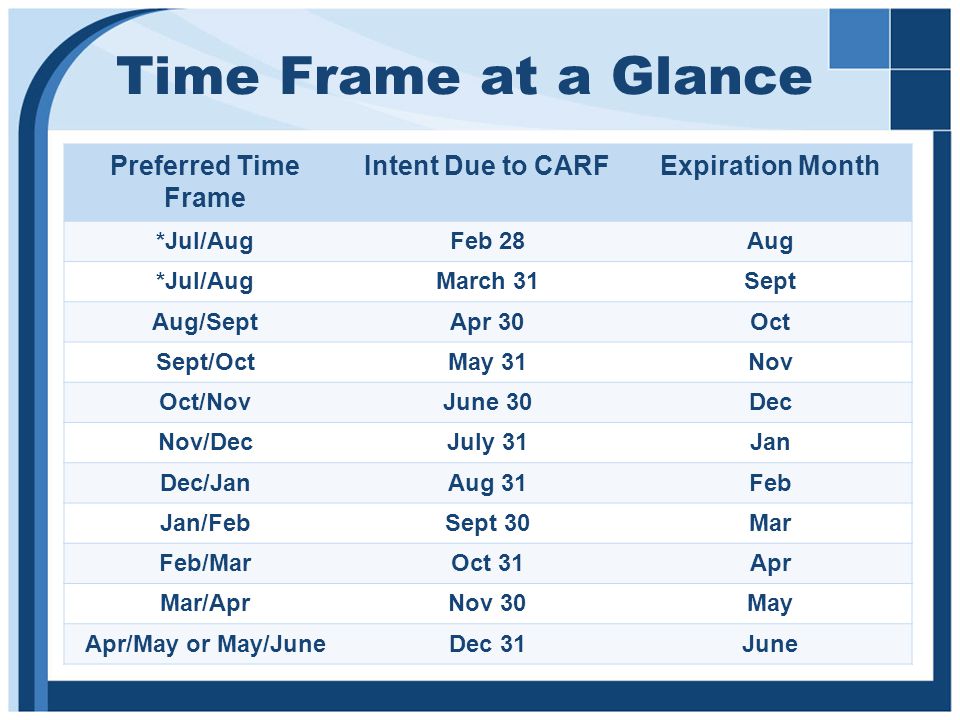 Time Frame at a Glance

| Preferred Time Frame | Intent Due to CARF | Expiration Month |
|---|---|---|
| *Jul/Aug | Feb 28 | Aug |
| *Jul/Aug | March 31 | Sept |
| Aug/Sept | Apr 30 | Oct |
| Sept/Oct | May 31 | Nov |
| Oct/Nov | June 30 | Dec |
| Nov/Dec | July 31 | Jan |
| Dec/Jan | Aug 31 | Feb |
| Jan/Feb | Sept 30 | Mar |
| Feb/Mar | Oct 31 | Apr |
| Mar/Apr | Nov 30 | May |
| Apr/May or May/June | Dec 31 | June |